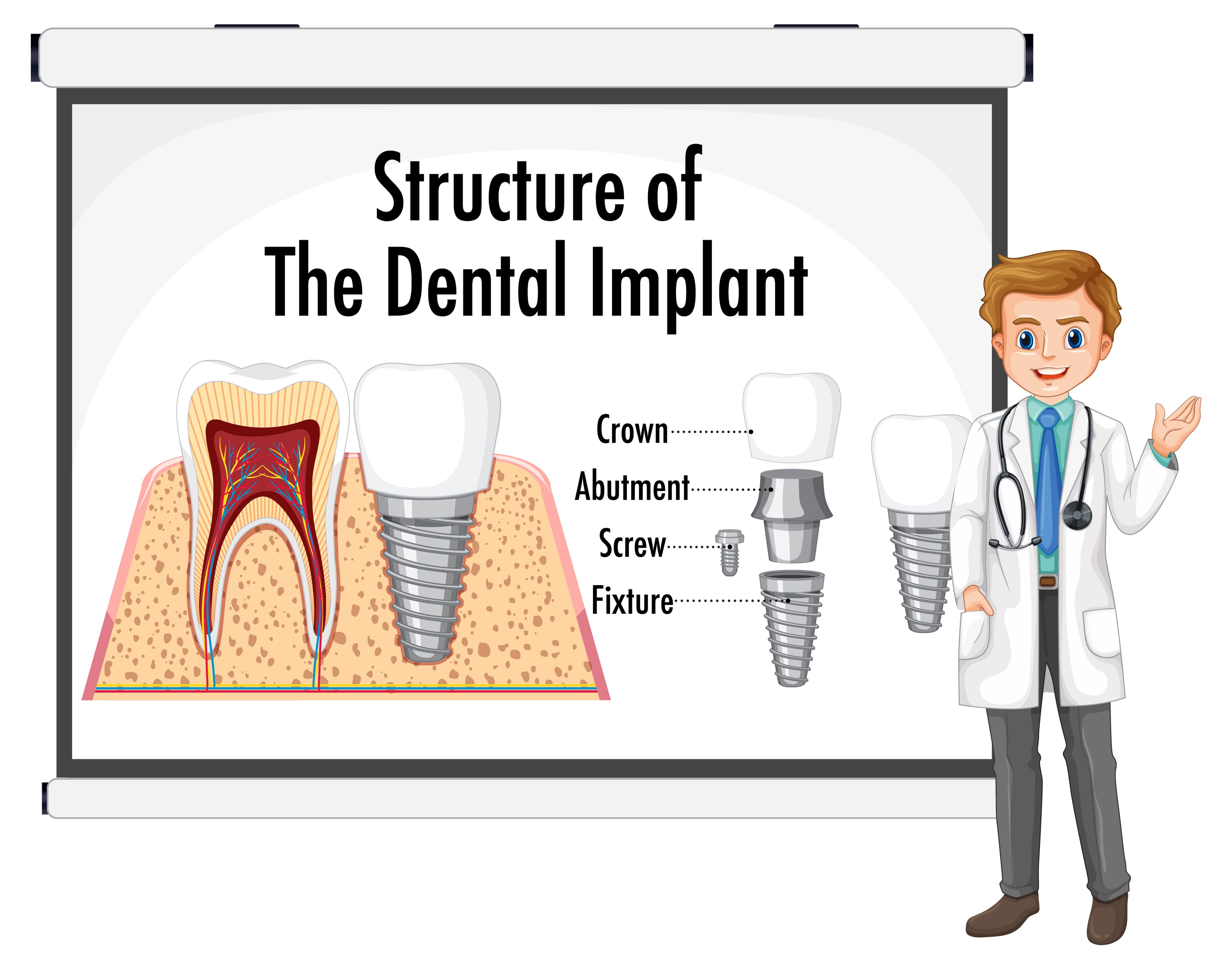 Structure of
The Dental Implant

Crown
Abutment
Screw
Fixture